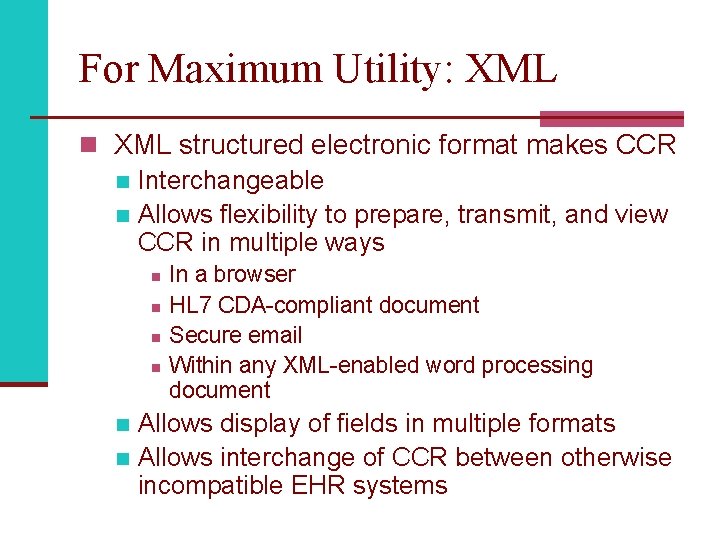 For Maximum Utility: XML

XML structured electronic format makes CCR

Interchangeable

Allows flexibility to prepare, transmit, and view CCR in multiple ways

In a browser

HL7 CDA-compliant document

Secure email

Within any XML-enabled word processing document

Allows display of fields in multiple formats

Allows interchange of CCR between otherwise incompatible EHR systems